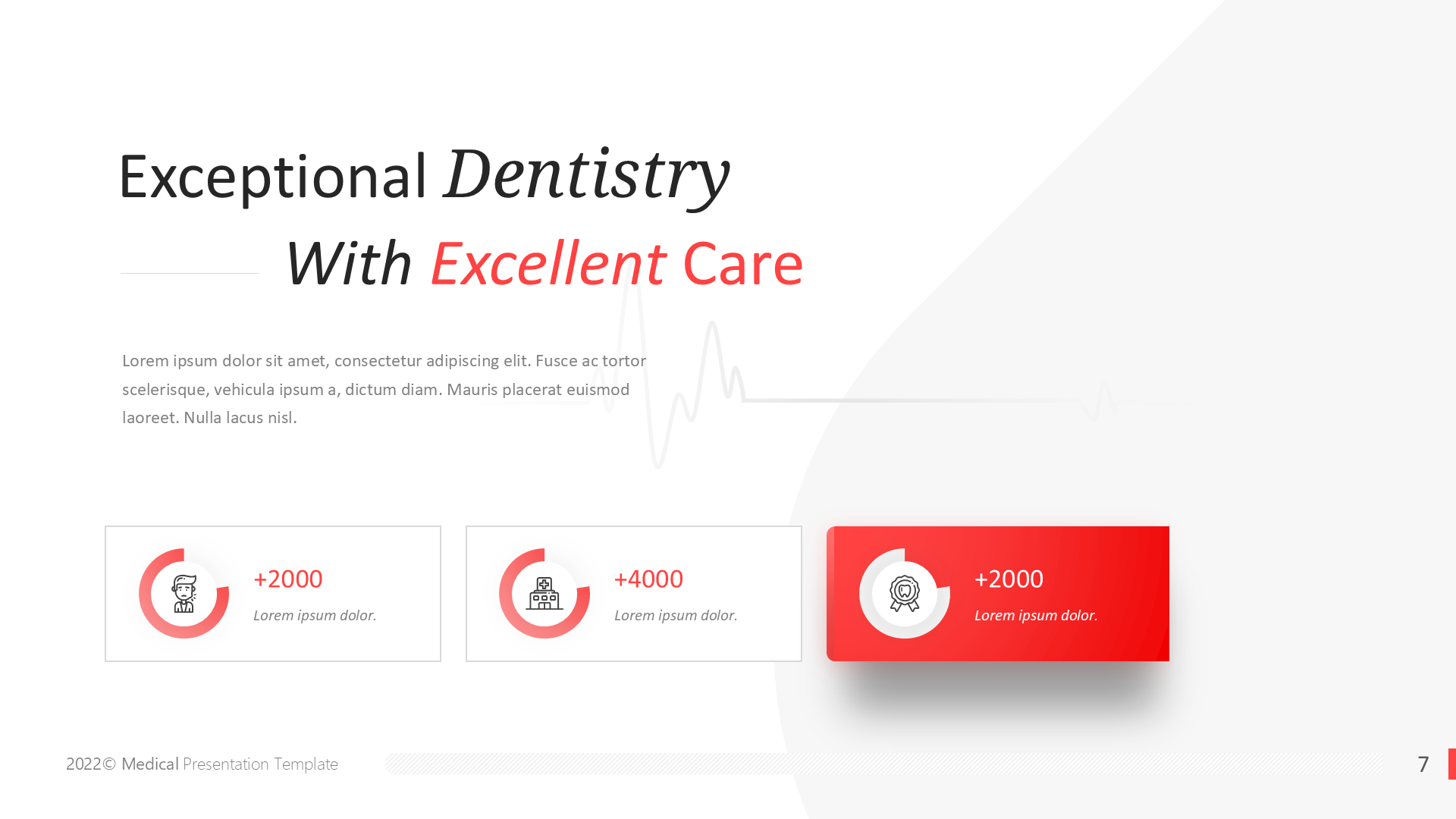 Exceptional Dentistry

With Excellent Care

Lorem ipsum dolor sit amet, consectetur adipiscing elit. Fusce ac tortor scelerisque, vehicula ipsum a, dictum diam. Mauris placerat euismod laoreet. Nulla lacus nisl.

+2000
Lorem ipsum dolor.

+4000
Lorem ipsum dolor.

+2000
Lorem ipsum dolor.

2022© Medical Presentation Template

7